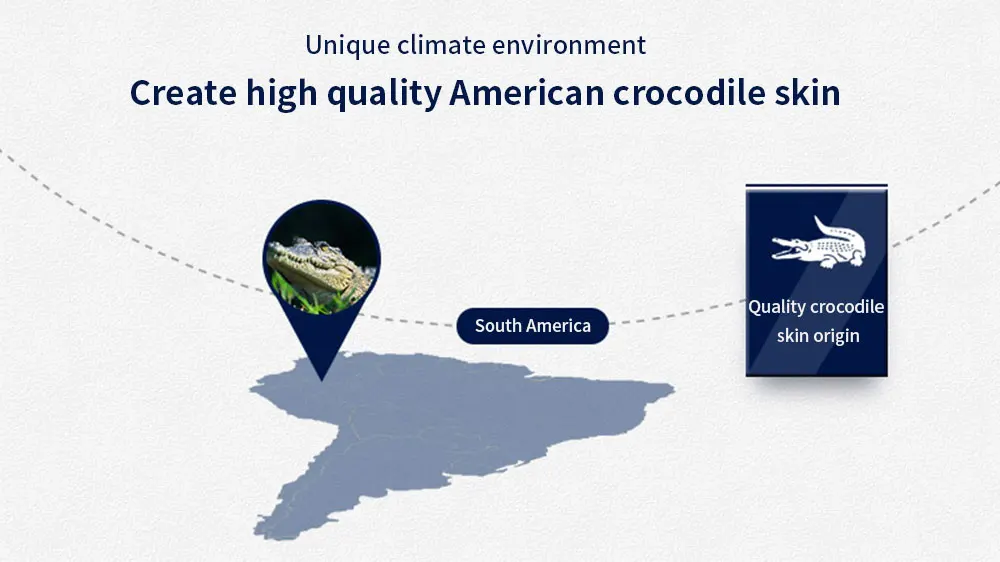 Unique climate environment

Create high quality American crocodile skin

South America

Quality crocodile skin origin